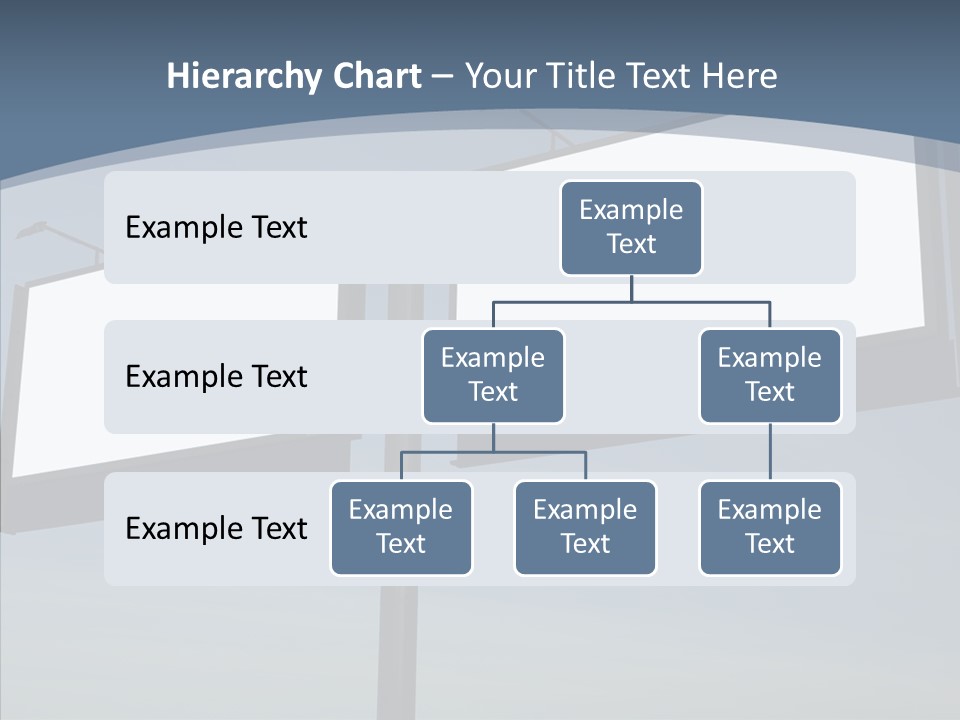 Hierarchy Chart – Your Title Text Here

Example Text

Example Text

Example Text

Example Text

Example Text

Example Text

Example Text

Example Text

Example Text